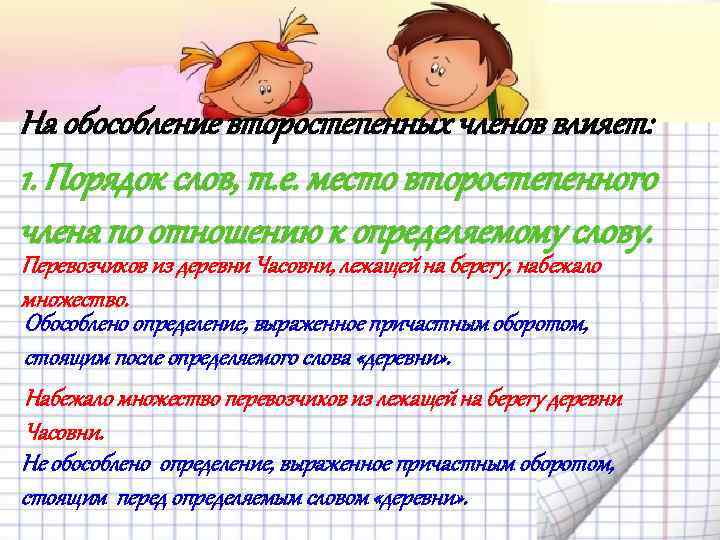 На обособление второстепенных членов влияет:

1. Порядок слов, т.е. место второстепенного члена по отношению к определяемому слову.

Перевозчиков из деревни Часовни, лежащей на берегу, набежало множество.

Обособлено определение, выраженное причастным оборотом, стоящим после определяемого слова «деревни».

Набежало множество перевозчиков из лежащей на берегу деревни Часовни.

Не обособлено определение, выраженное причастным оборотом, стоящим перед определяемым словом «деревни».